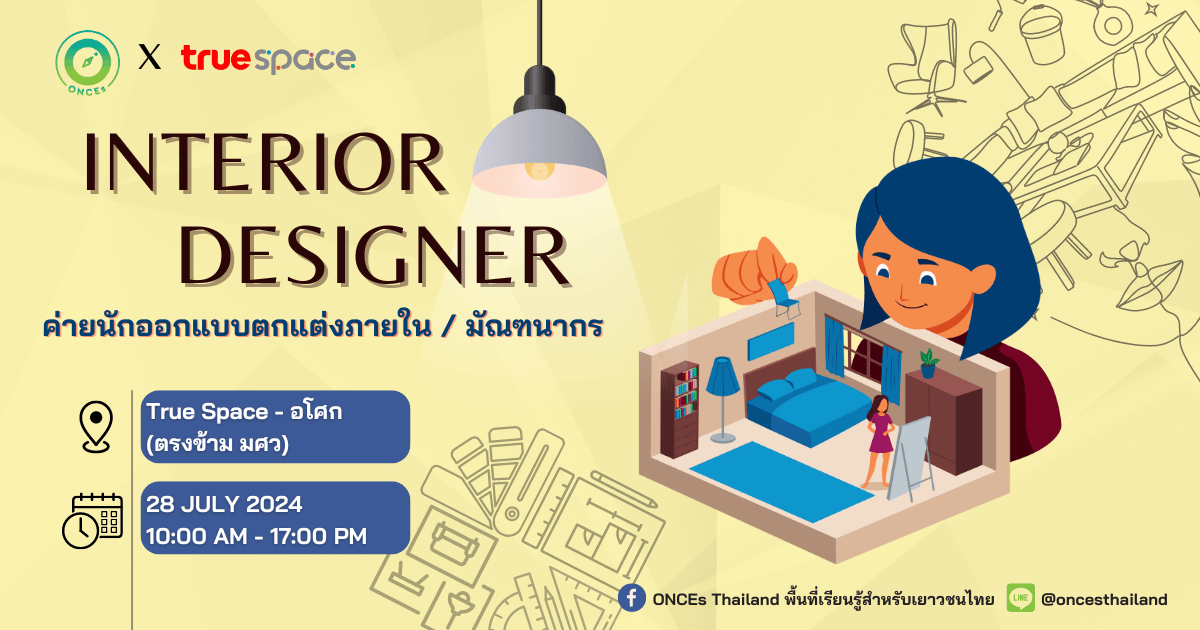 ONCEs X truespace

INTERIOR DESIGNER

ค่ายนักออกแบบตกแต่งภายใน / มัณฑนากร

True Space - อโศก (ตรงข้าม มศว)

28 JULY 2024
10:00 AM - 17:00 PM

ONCEs Thailand พื้นที่เรียนรู้สำหรับเยาวชนไทย

LINE @oncesthailand